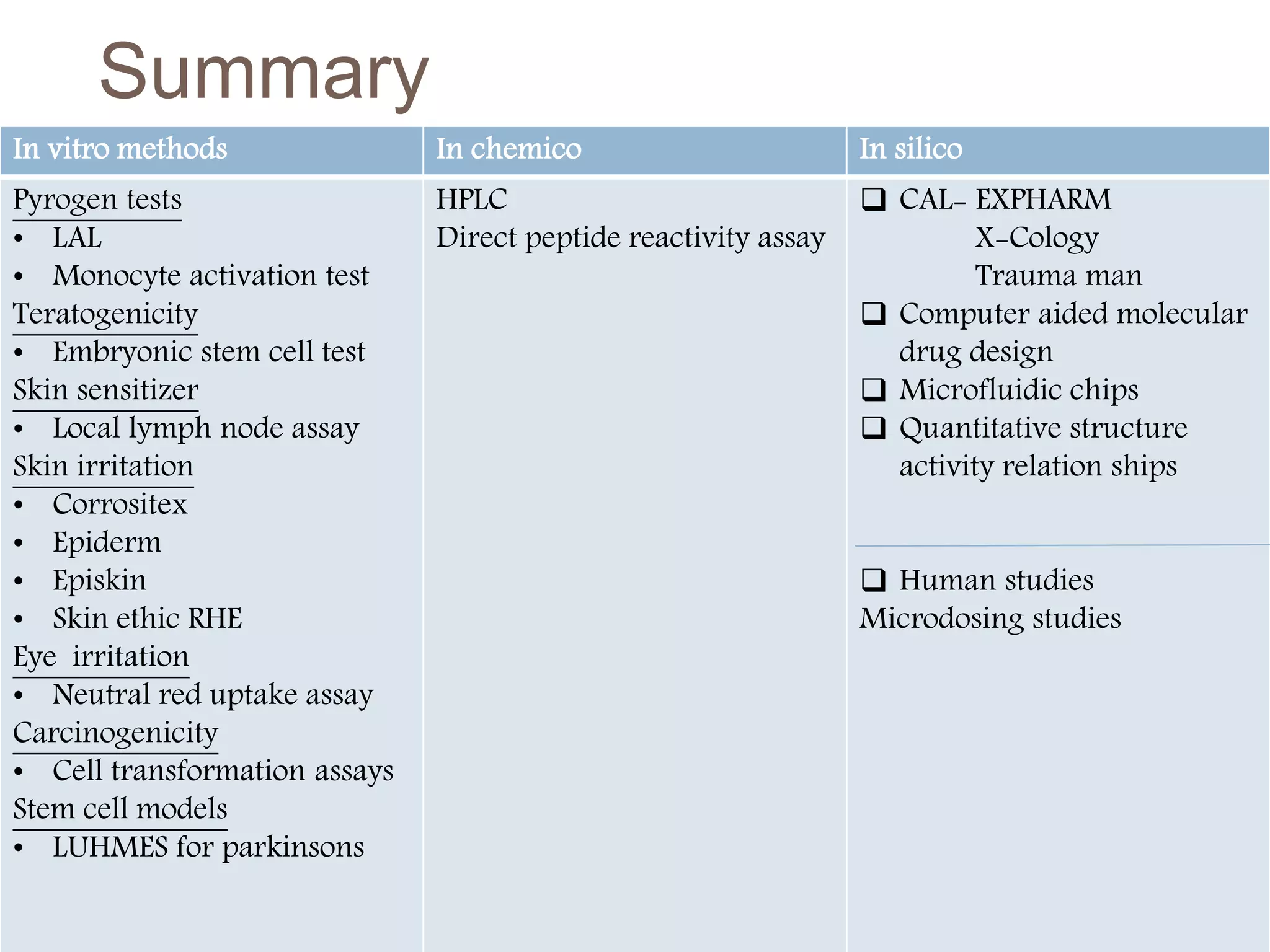 Summary

| In vitro methods | In chemico | In silico |
|---|---|---|
| Pyrogen tests<br>• LAL<br>• Monocyte activation test<br>Teratogenicity<br>• Embryonic stem cell test<br>Skin sensitizer<br>• Local lymph node assay<br>Skin irritation<br>• Corrositex<br>• Epiderm<br>• Episkin<br>• Skin ethic RHE<br>Eye irritation<br>• Neutral red uptake assay<br>Carcinogenicity<br>• Cell transformation assays<br>Stem cell models<br>• LUHMES for parkinsons | HPLC<br>Direct peptide reactivity assay | ❑ CAL- EXPHARM<br>X-Cology<br>Trauma man<br>❑ Computer aided molecular drug design<br>❑ Microfluidic chips<br>❑ Quantitative structure activity relation ships<br><br>❑ Human studies<br>Microdosing studies |